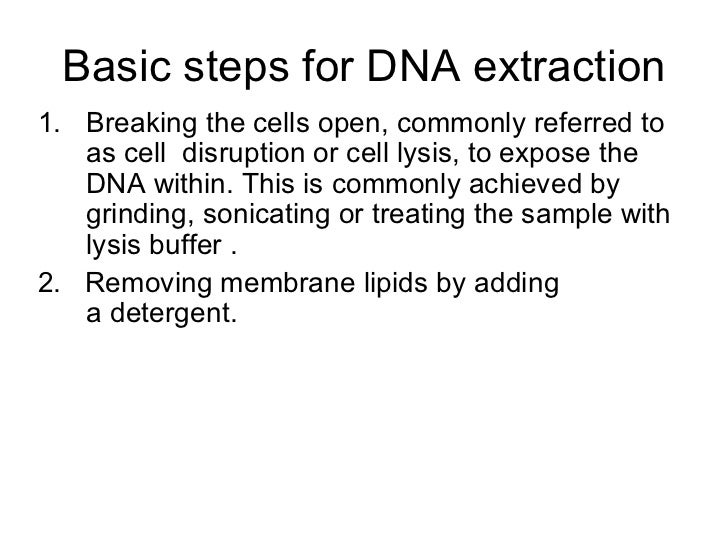 Basic steps for DNA extraction

1. Breaking the cells open, commonly referred to as cell  disruption or cell lysis, to expose the DNA within. This is commonly achieved by grinding, sonicating or treating the sample with lysis buffer .

2. Removing membrane lipids by adding a detergent.